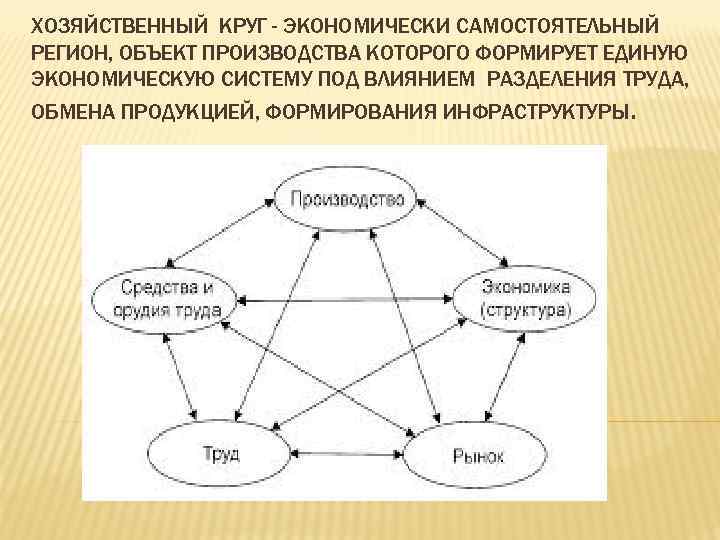 ХОЗЯЙСТВЕННЫЙ КРУГ - ЭКОНОМИЧЕСКИ САМОСТОЯТЕЛЬНЫЙ РЕГИОН, ОБЪЕКТ ПРОИЗВОДСТВА КОТОРОГО ФОРМИРУЕТ ЕДИНУЮ ЭКОНОМИЧЕСКУЮ СИСТЕМУ ПОД ВЛИЯНИЕМ РАЗДЕЛЕНИЯ ТРУДА, ОБМЕНА ПРОДУКЦИЕЙ, ФОРМИРОВАНИЯ ИНФРАСТРУКТУРЫ.

Производство

Средства и орудия труда

Экономика (структура)

Труд

Рынок